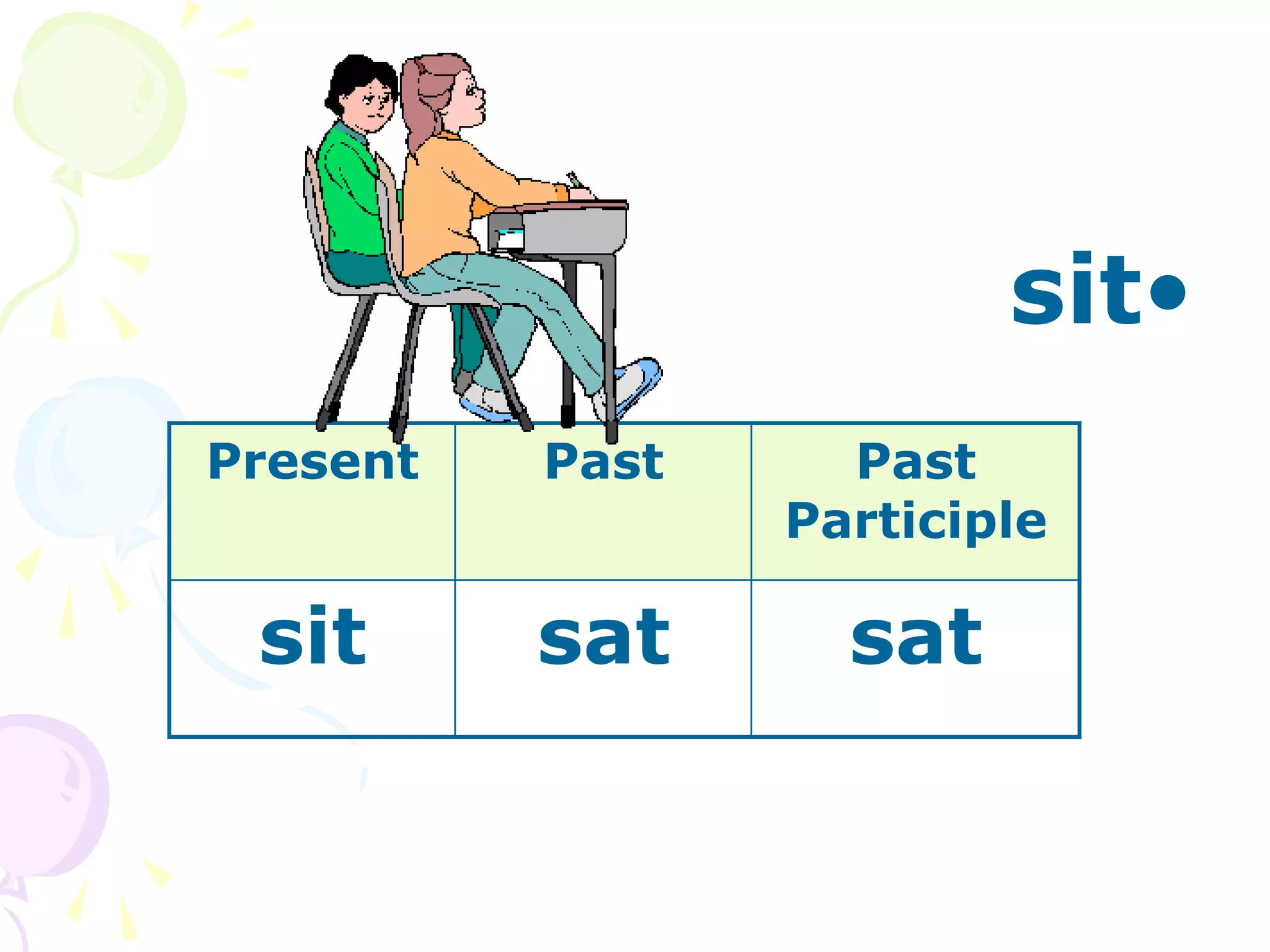 sit•

| Present | Past | Past Participle |
|---|---|---|
| sit | sat | sat |